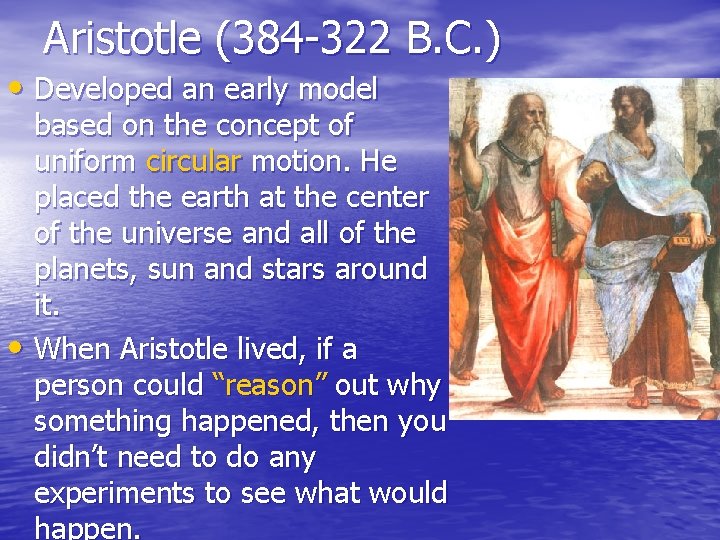 Aristotle (384-322 B.C.)

• Developed an early model based on the concept of uniform circular motion. He placed the earth at the center of the universe and all of the planets, sun and stars around it.

• When Aristotle lived, if a person could “reason” out why something happened, then you didn’t need to do any experiments to see what would happen.